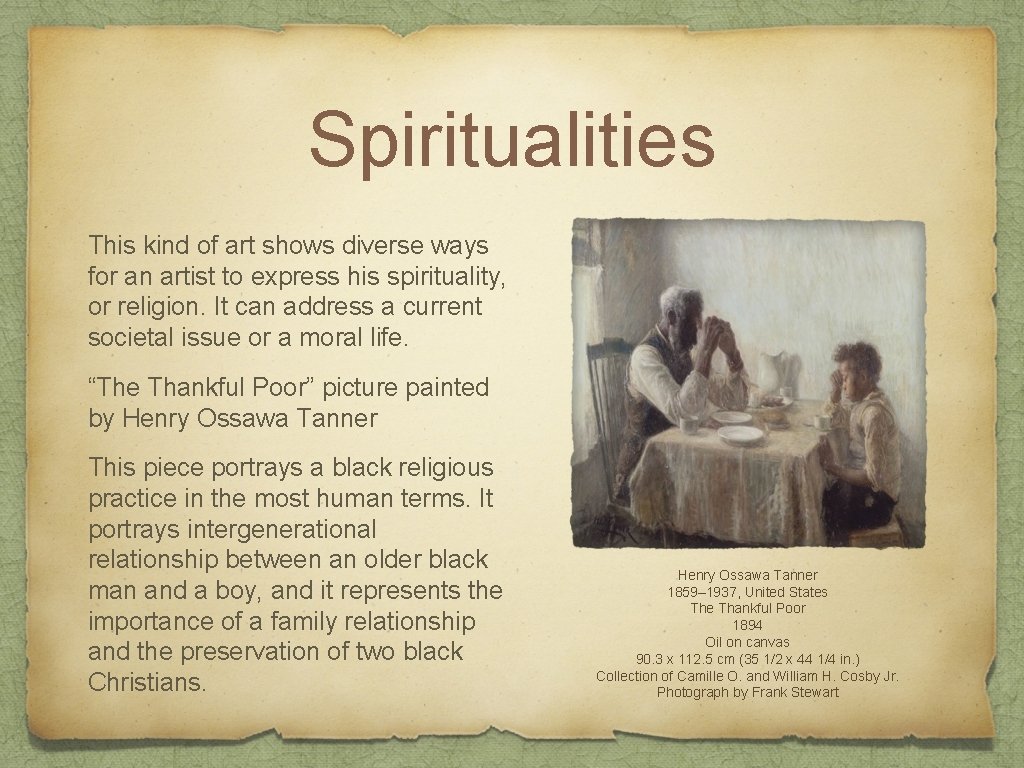 Spiritualities

This kind of art shows diverse ways for an artist to express his spirituality, or religion. It can address a current societal issue or a moral life.

“The Thankful Poor” picture painted by Henry Ossawa Tanner

This piece portrays a black religious practice in the most human terms. It portrays intergenerational relationship between an older black man and a boy, and it represents the importance of a family relationship and the preservation of two black Christians.

Henry Ossawa Tanner
1859–1937, United States
The Thankful Poor
1894
Oil on canvas
90.3 x 112.5 cm (35 1/2 x 44 1/4 in.)
Collection of Camille O. and William H. Cosby Jr.
Photograph by Frank Stewart